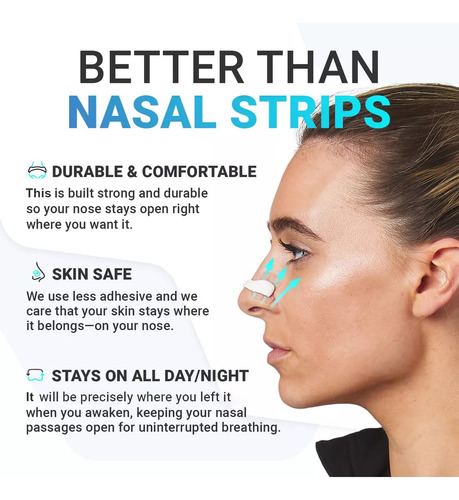 BETTER THAN
NASAL STRIPS

DURABLE & COMFORTABLE
This is built strong and durable so your nose stays open right where you want it.

SKIN SAFE
We use less adhesive and we care that your skin stays where it belongs—on your nose.

STAYS ON ALL DAY/NIGHT
It will be precisely where you left it when you awaken, keeping your nasal passages open for uninterrupted breathing.